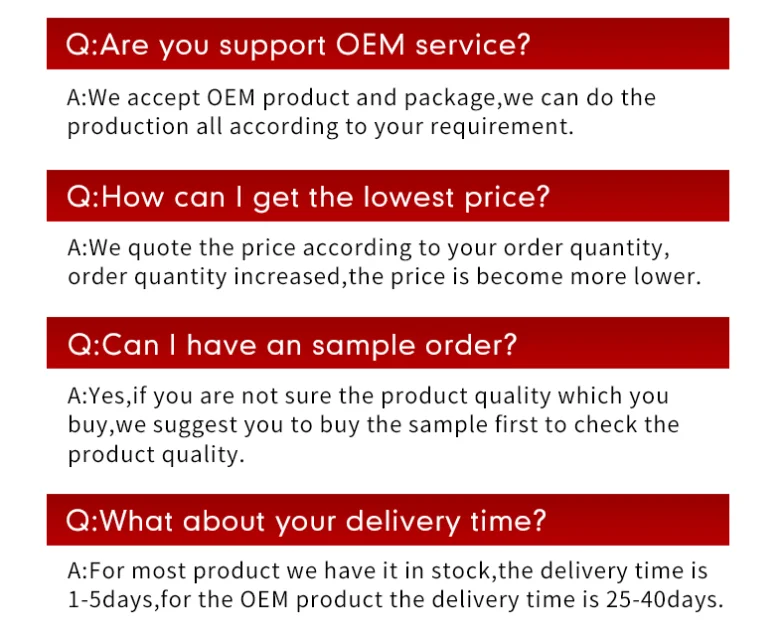 Q:Are you support OEM service?

A:We accept OEM product and package,we can do the production all according to your requirement.

Q:How can I get the lowest price?

A:We quote the price according to your order quantity, order quantity increased,the price is become more lower.

Q:Can I have an sample order?

A:Yes,if you are not sure the product quality which you buy,we suggest you to buy the sample first to check the product quality.

Q:What about your delivery time?

A:For most product we have it in stock,the delivery time is 1-5days,for the OEM product the delivery time is 25-40days.